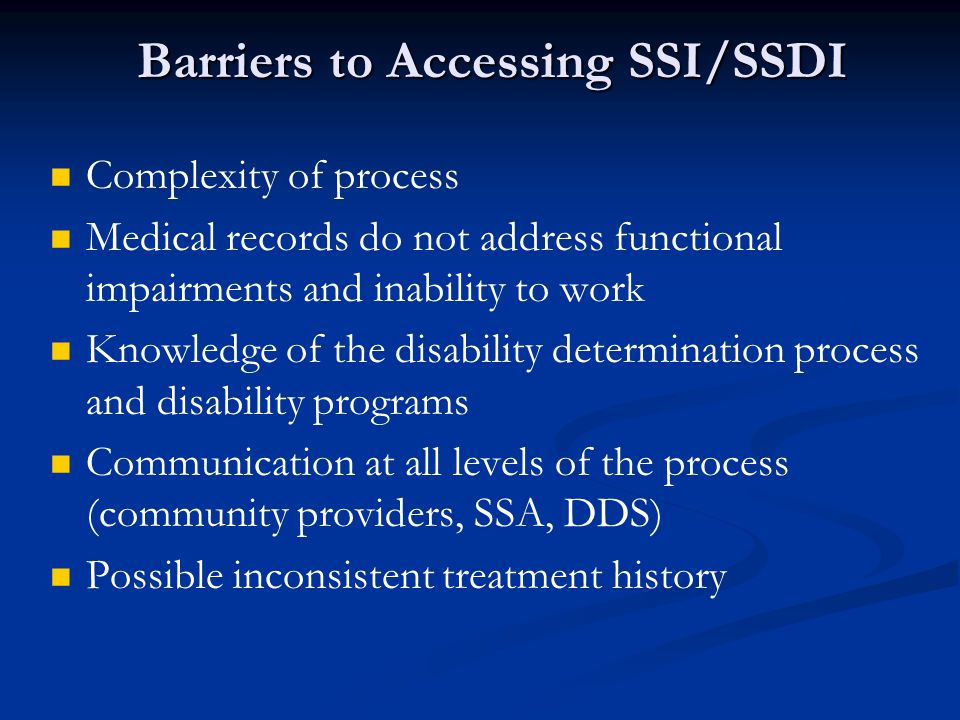 Barriers to Accessing SSI/SSDI

- Complexity of process
- Medical records do not address functional impairments and inability to work
- Knowledge of the disability determination process and disability programs
- Communication at all levels of the process (community providers, SSA, DDS)
- Possible inconsistent treatment history